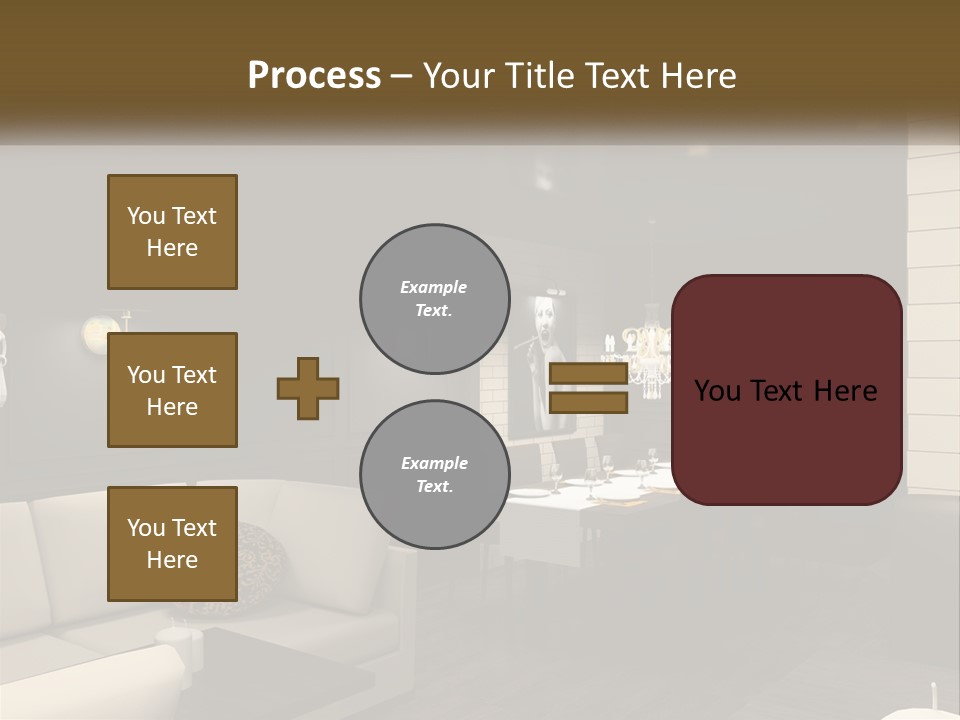 Process – Your Title Text Here

You Text Here

You Text Here

You Text Here

Example Text.

Example Text.

You Text Here